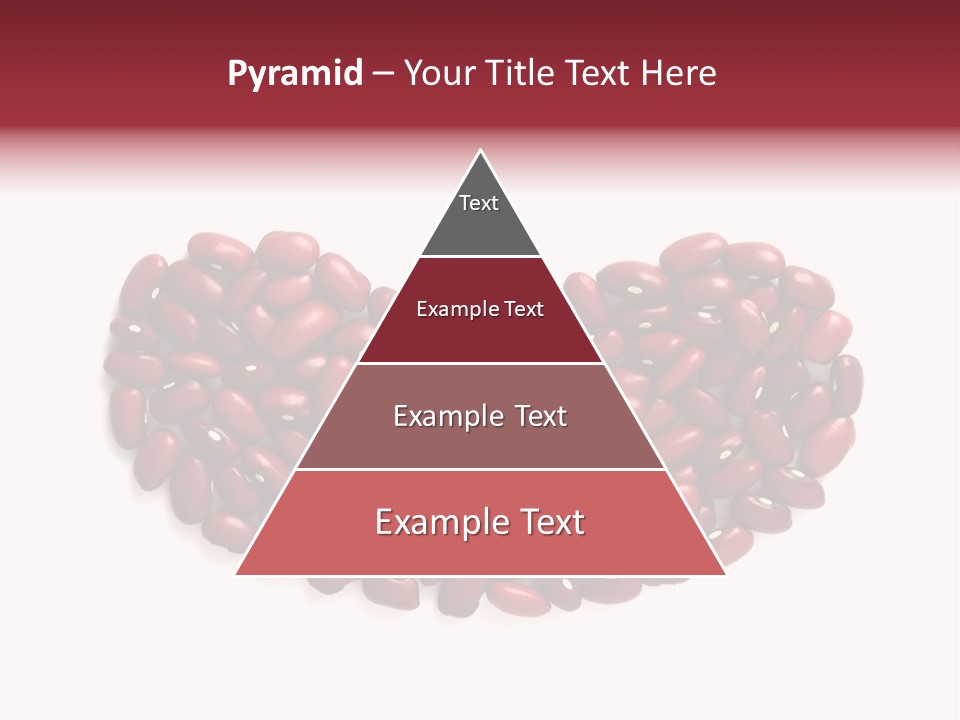 Pyramid – Your Title Text Here

Text

Example Text

Example Text

Example Text